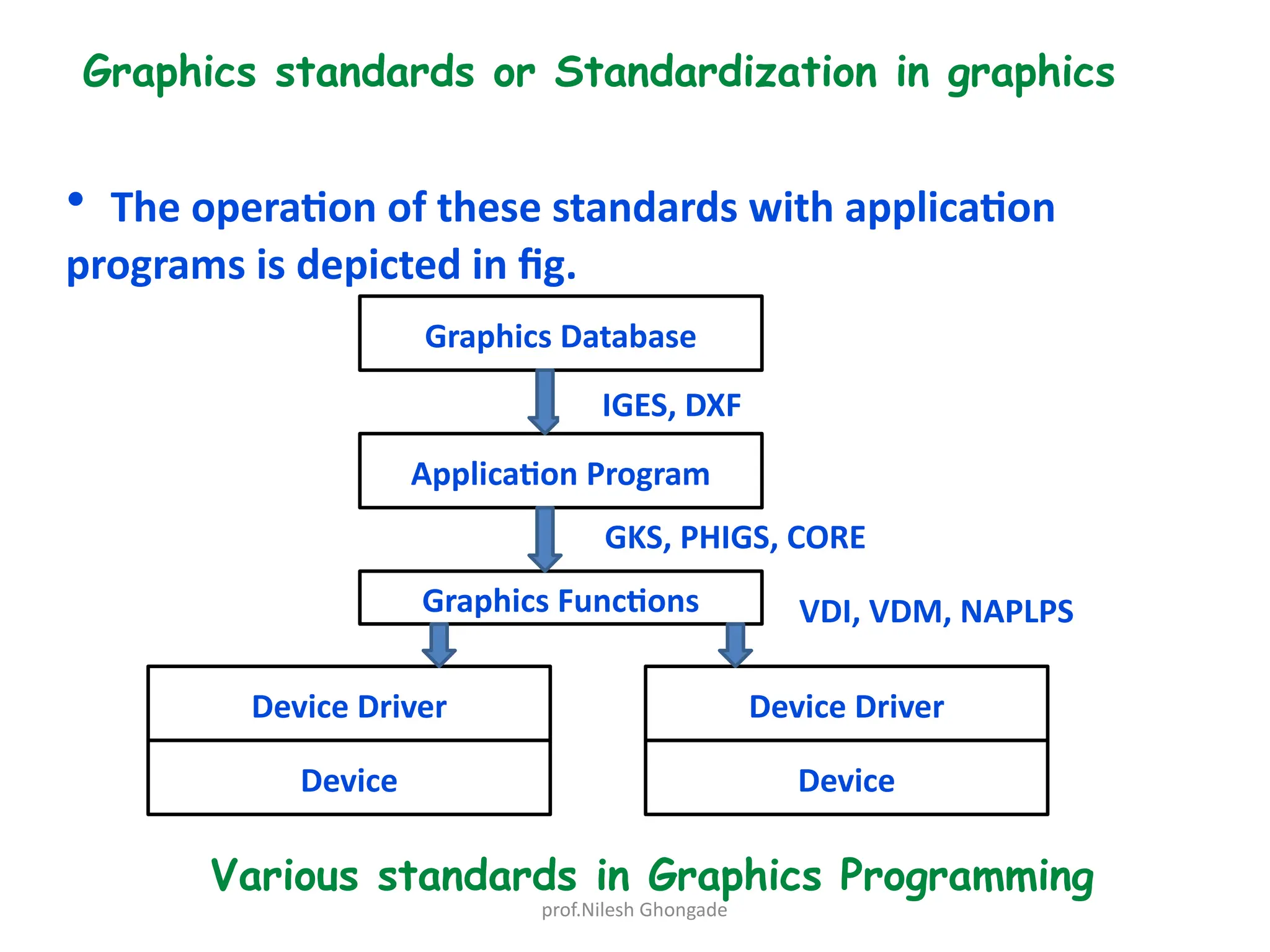 Graphics standards or Standardization in graphics

• The operation of these standards with application programs is depicted in fig.

Graphics Database

IGES, DXF

Application Program

GKS, PHIGS, CORE

Graphics Functions

VDI, VDM, NAPLPS

Device Driver

Device

Device Driver

Device

Various standards in Graphics Programming

prof.Nilesh Ghongade